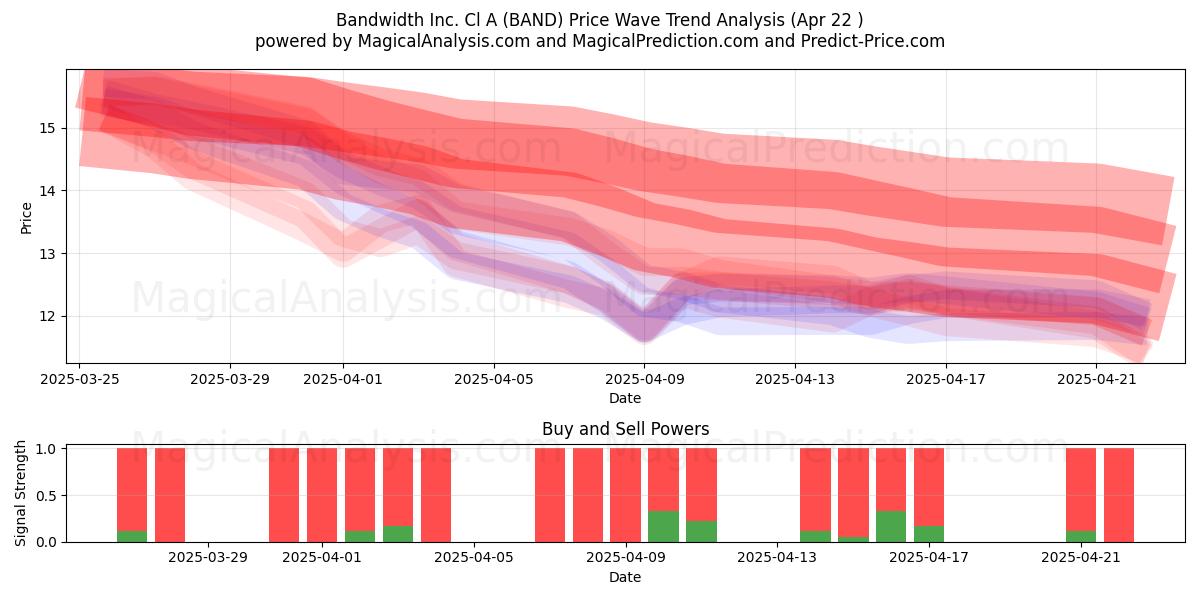 Bandwidth Inc. Cl A (BAND) Price Wave Trend Analysis (Apr 22 )
powered by MagicalAnalysis.com and MagicalPrediction.com and Predict-Price.com

MagicalAnalysis.com MagicalPrediction.com
MagicalAnalysis.com MagicalPrediction.com

Price
15
14
13
12
2025-03-25 2025-03-29 2025-04-01 2025-04-05 2025-04-09 2025-04-13 2025-04-17 2025-04-21
Date

Buy and Sell Powers
MagicalAnalysis.com MagicalPrediction.com
Signal Strength
1.0
0.5
0.0
2025-03-29 2025-04-01 2025-04-05 2025-04-09 2025-04-13 2025-04-17 2025-04-21
Date